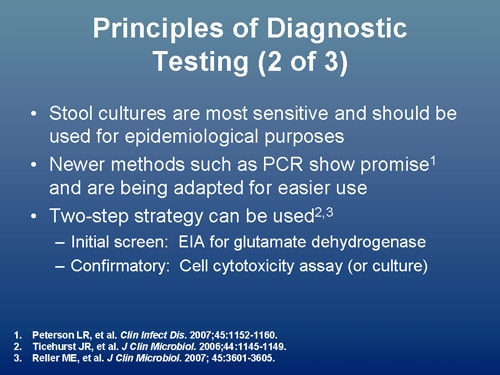 Principles of Diagnostic Testing (2 of 3)

• Stool cultures are most sensitive and should be used for epidemiological purposes
• Newer methods such as PCR show promise$^1$ and are being adapted for easier use
• Two-step strategy can be used$^{2,3}$
– Initial screen: EIA for glutamate dehydrogenase
– Confirmatory: Cell cytotoxicity assay (or culture)

1. Peterson LR, et al. Clin Infect Dis. 2007;45:1152-1160.
2. Ticehurst JR, et al. J Clin Microbiol. 2006;44:1145-1149.
3. Reller ME, et al. J Clin Microbiol. 2007; 45:3601-3605.